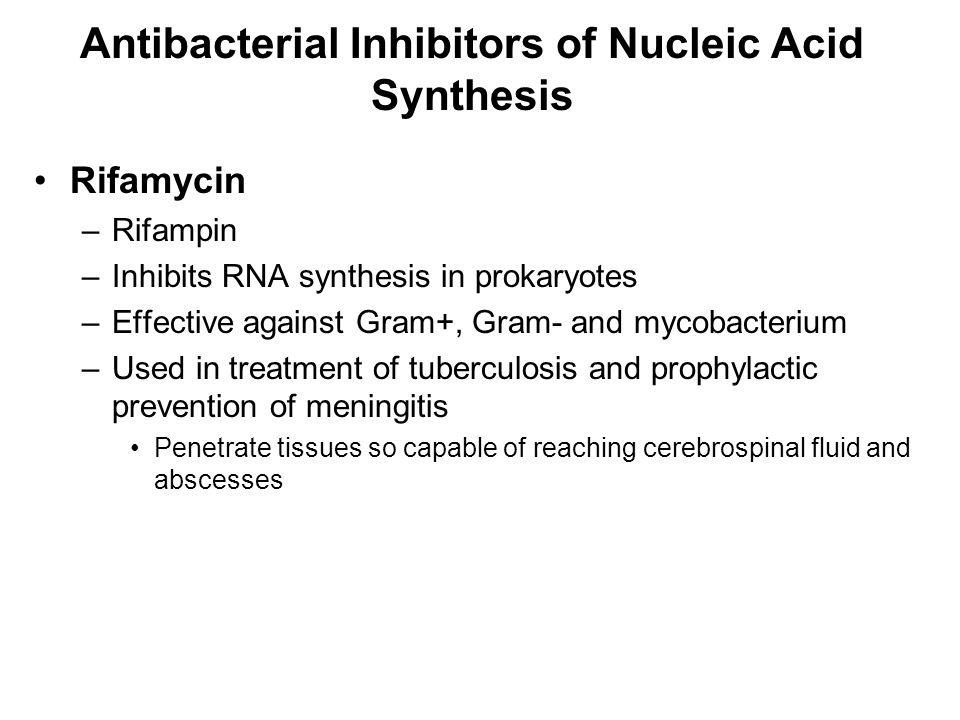 Antibacterial Inhibitors of Nucleic Acid Synthesis

• Rifamycin
– Rifampin
– Inhibits RNA synthesis in prokaryotes
– Effective against Gram+, Gram- and mycobacterium
– Used in treatment of tuberculosis and prophylactic prevention of meningitis
• Penetrate tissues so capable of reaching cerebrospinal fluid and abscesses